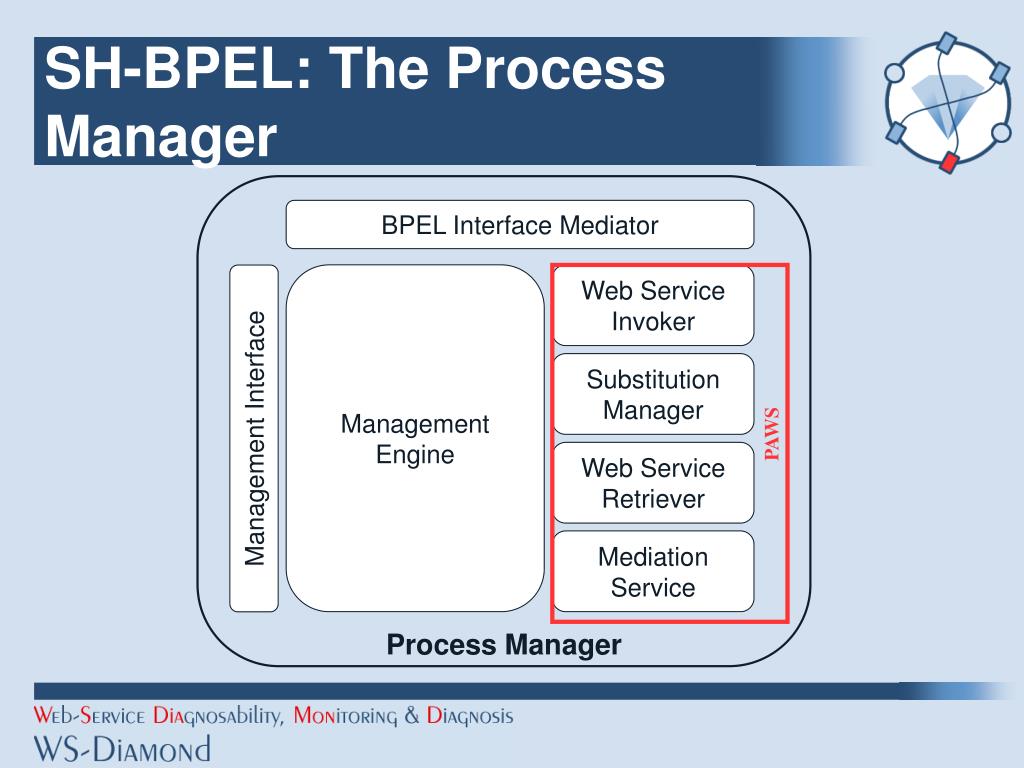 SH-BPEL: The Process Manager

BPEL Interface Mediator

Management Interface

Management Engine

Web Service Invoker

Substitution Manager

Web Service Retriever

Mediation Service

PAWS

Process Manager

Web-Service Diagnosability, Monitoring & Diagnosis
WS-Diamond